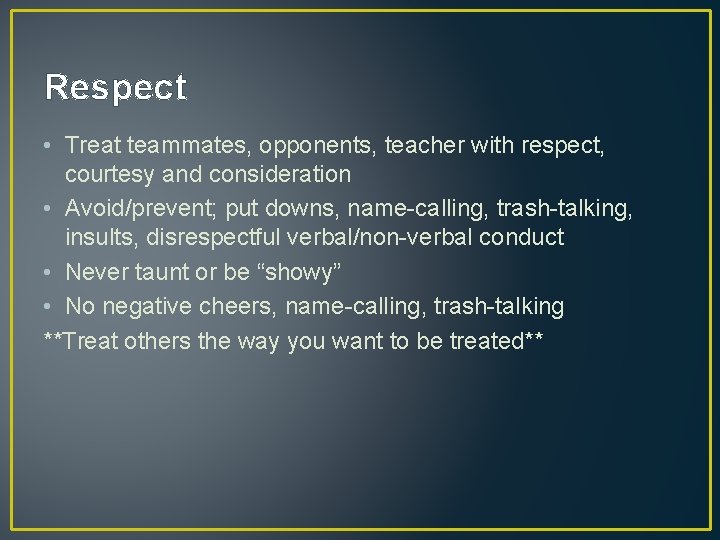 Respect

• Treat teammates, opponents, teacher with respect, courtesy and consideration
• Avoid/prevent; put downs, name-calling, trash-talking, insults, disrespectful verbal/non-verbal conduct
• Never taunt or be “showy”
• No negative cheers, name-calling, trash-talking

**Treat others the way you want to be treated**